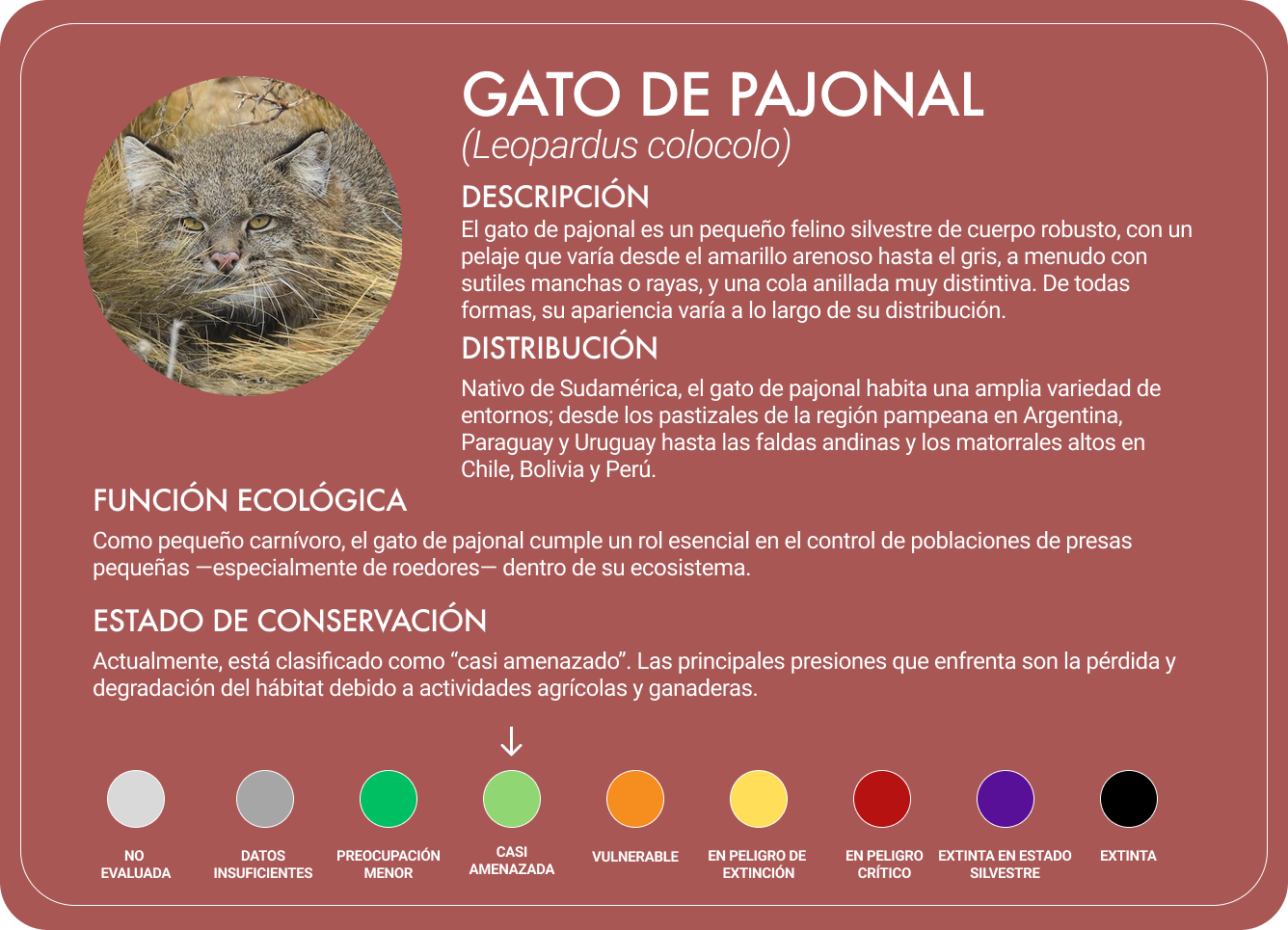 GATO DE PAJONAL
(Leopardus colocolo)

DESCRIPCIÓN
El gato de pajonal es un pequeño felino silvestre de cuerpo robusto, con un pelaje que varía desde el amarillo arenoso hasta el gris, a menudo con sutiles manchas o rayas, y una cola anillada muy distintiva. De todas formas, su apariencia varía a lo largo de su distribución.

DISTRIBUCIÓN
Nativo de Sudamérica, el gato de pajonal habita una amplia variedad de entornos; desde los pastizales de la región pampeana en Argentina, Paraguay y Uruguay hasta las faldas andinas y los matorrales altos en Chile, Bolivia y Perú.

FUNCIÓN ECOLÓGICA
Como pequeño carnívoro, el gato de pajonal cumple un rol esencial en el control de poblaciones de presas pequeñas —especialmente de roedores— dentro de su ecosistema.

ESTADO DE CONSERVACIÓN
Actualmente, está clasificado como “casi amenazado”. Las principales presiones que enfrenta son la pérdida y degradación del hábitat debido a actividades agrícolas y ganaderas.

NO EVALUADA
DATOS INSUFICIENTES
PREOCUPACIÓN MENOR
CASI AMENAZADA
VULNERABLE
EN PELIGRO DE EXTINCIÓN
EN PELIGRO CRÍTICO
EXTINTA EN ESTADO SILVESTRE
EXTINTA